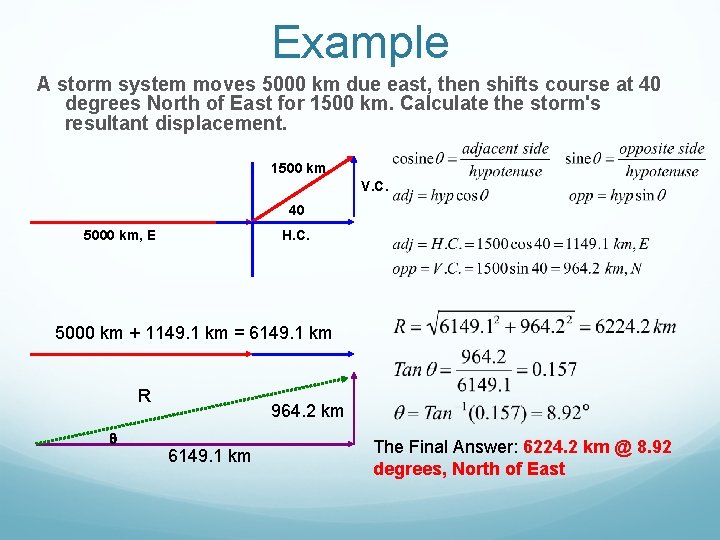 Example

A storm system moves 5000 km due east, then shifts course at 40 degrees North of East for 1500 km. Calculate the storm's resultant displacement.

1500 km

V.C.

40

5000 km, E

H.C.

$\text{cosine}\,\theta = \frac{\text{adjacent side}}{\text{hypotenuse}}$ $\text{sine}\,\theta = \frac{\text{opposite side}}{\text{hypotenuse}}$

$adj = hyp\cos\theta$ $opp = hyp\sin\theta$

$adj = H.C. = 1500\cos 40 = 1149.1\ km, E$

$opp = V.C. = 1500\sin 40 = 964.2\ km, N$

5000 km + 1149.1 km = 6149.1 km

R

964.2 km

θ

6149.1 km

$R = \sqrt{6149.1^2 + 964.2^2} = 6224.2\,km$

$Tan\,\theta = \frac{964.2}{6149.1} = 0.157$

$\theta = Tan^{-1}(0.157) = 8.92°$

The Final Answer: 6224.2 km @ 8.92 degrees, North of East